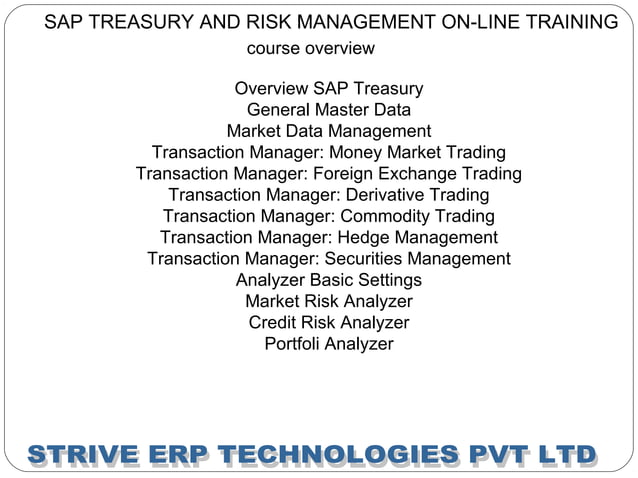 SAP TREASURY AND RISK MANAGEMENT ON-LINE TRAINING
course overview

Overview SAP Treasury
General Master Data
Market Data Management
Transaction Manager: Money Market Trading
Transaction Manager: Foreign Exchange Trading
Transaction Manager: Derivative Trading
Transaction Manager: Commodity Trading
Transaction Manager: Hedge Management
Transaction Manager: Securities Management
Analyzer Basic Settings
Market Risk Analyzer
Credit Risk Analyzer
Portfoli Analyzer

STRIVE ERP TECHNOLOGIES PVT LTD